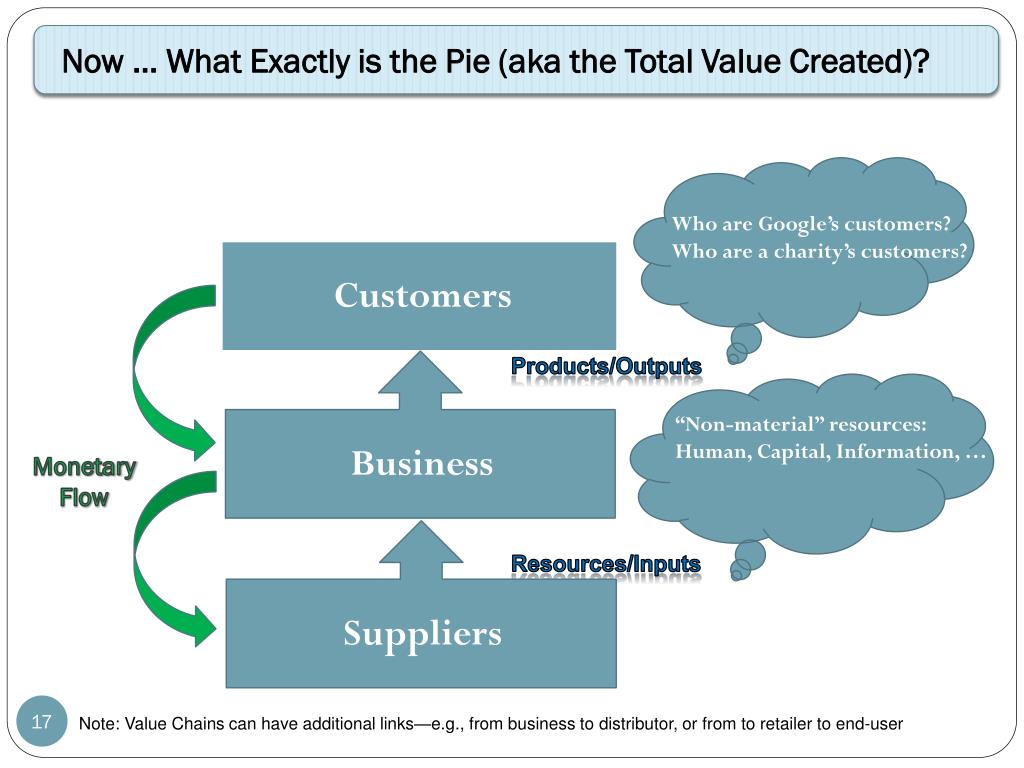 Now … What Exactly is the Pie (aka the Total Value Created)?

Who are Google's customers?
Who are a charity's customers?

Customers

Products/Outputs

"Non-material" resources:
Human, Capital, Information, …

Monetary Flow

Business

Resources/Inputs

Suppliers

17

Note: Value Chains can have additional links—e.g., from business to distributor, or from to retailer to end-user